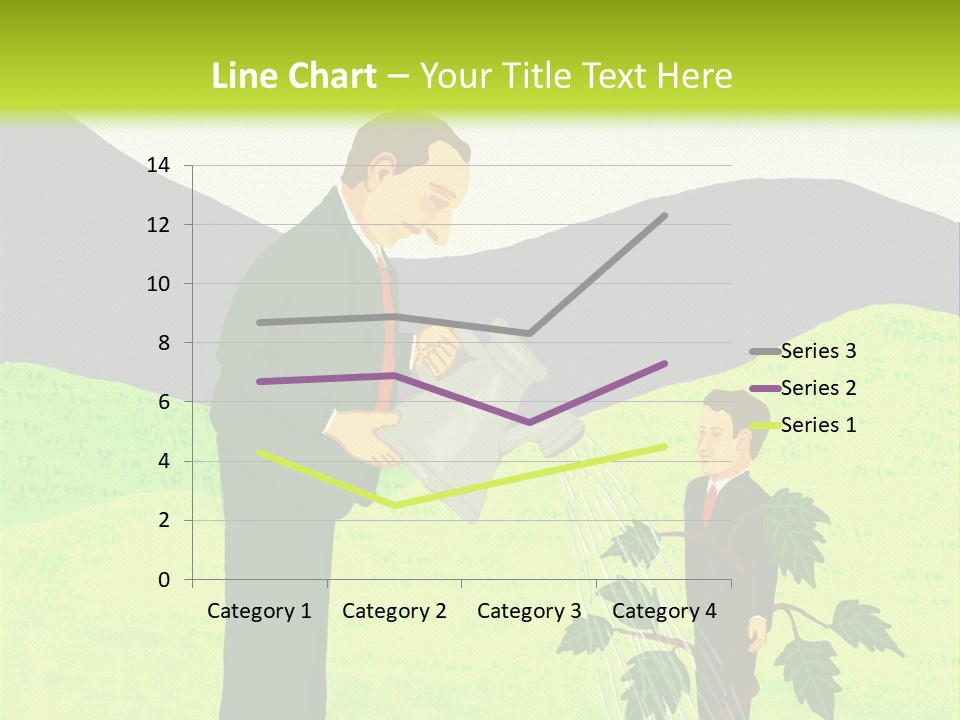 Line Chart – Your Title Text Here

14
12
10
8
6
4
2
0

Category 1 Category 2 Category 3 Category 4

Series 3
Series 2
Series 1